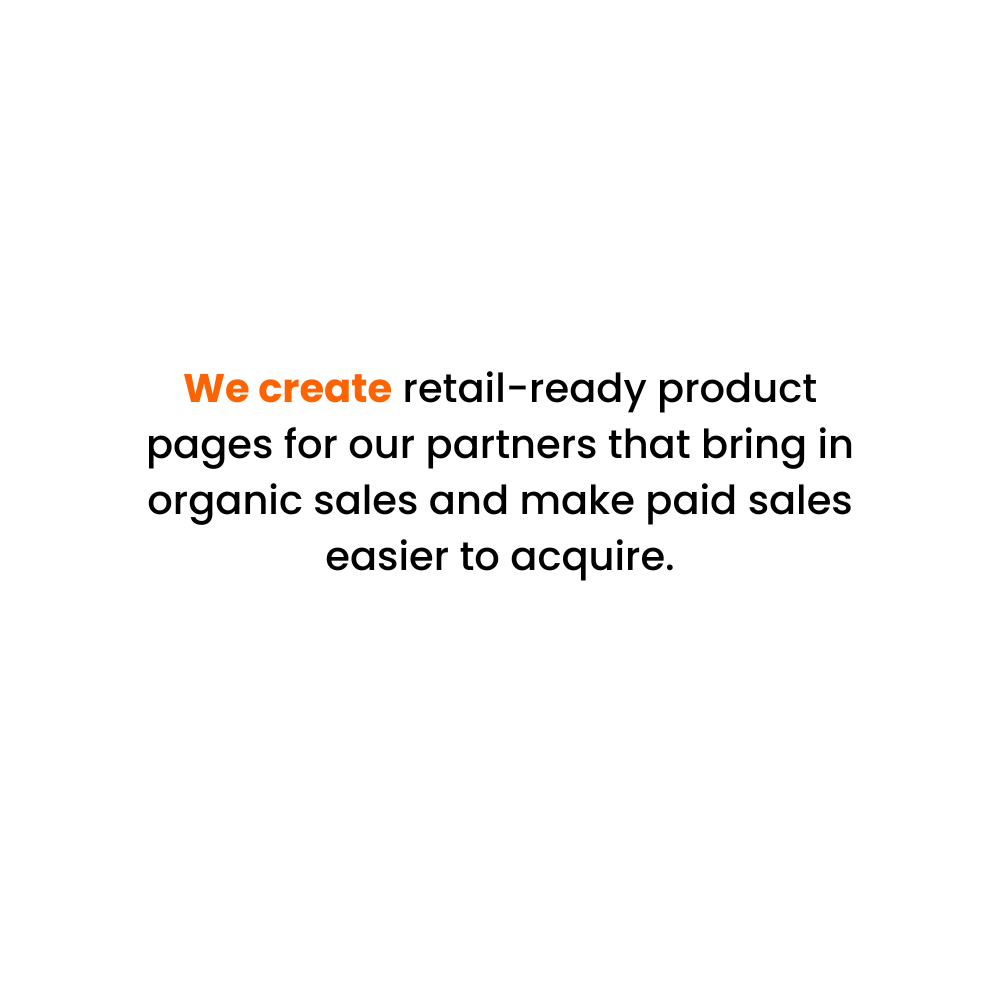 We create retail-ready product pages for our partners that bring in organic sales and make paid sales easier to acquire.